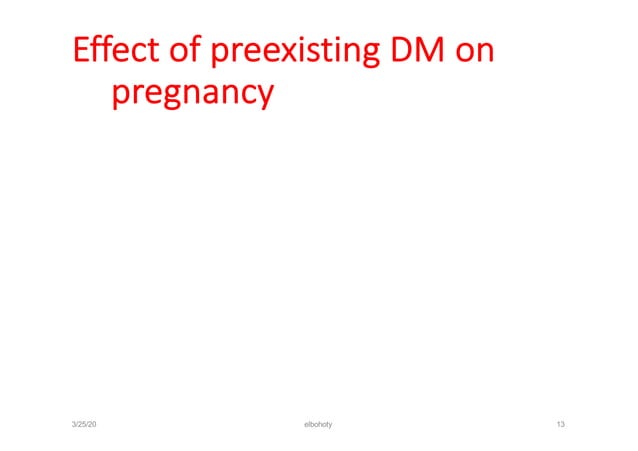 Effect of preexisting DM on pregnancy

3/25/20

elbohoty

13